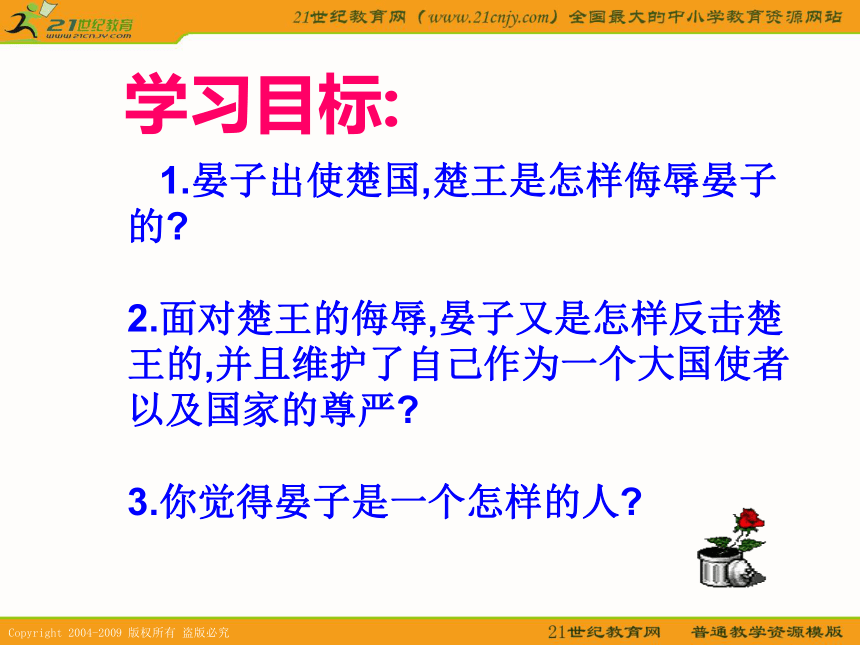 21世纪教育
www.21cnjy.com

21世纪教育网（www.21cnjy.com）全国最大的中小学教育资源网站

学习目标:

1.晏子出使楚国,楚王是怎样侮辱晏子的?

2.面对楚王的侮辱,晏子又是怎样反击楚王的,并且维护了自己作为一个大国使者以及国家的尊严?

3.你觉得晏子是一个怎样的人?

Copyright 2004-2009 版权所有 盗版必究

21世纪教育网 普通教学资源模版